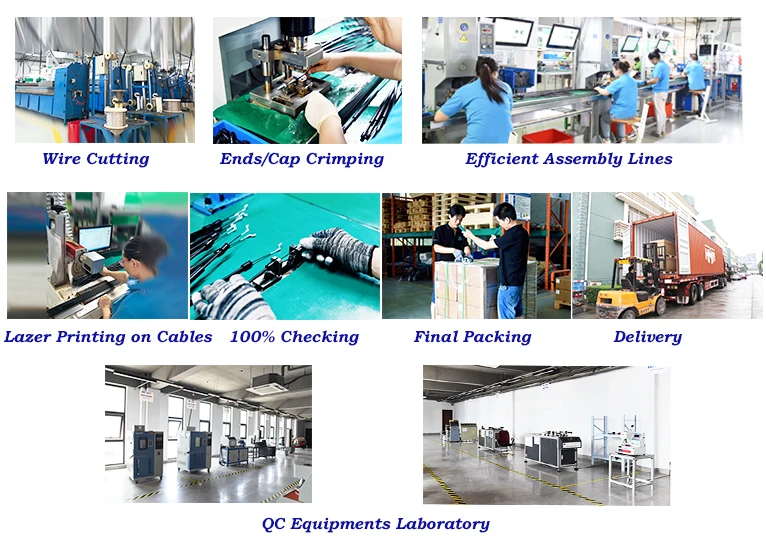 Wire Cutting

Ends/Cap Crimping

Efficient Assembly Lines

Lazer Printing on Cables

100% Checking

Final Packing

Delivery

QC Equipments Laboratory